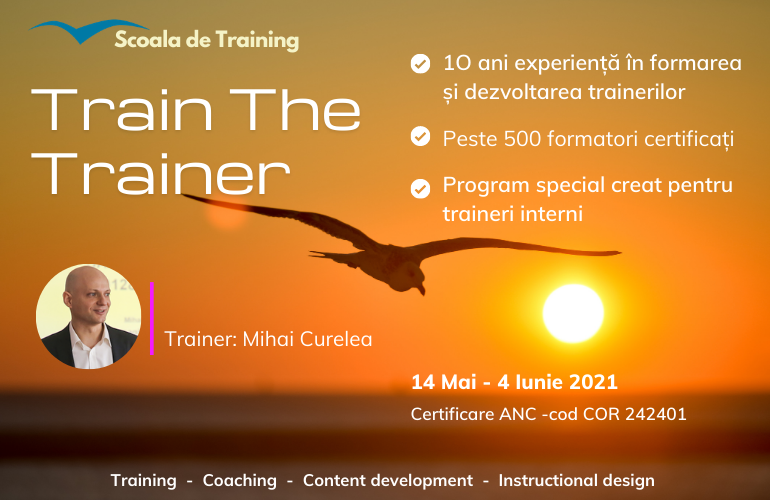 Scoala de Training

Train The Trainer

10 ani experiență în formarea și dezvoltarea trainerilor

Peste 500 formatori certificați

Program special creat pentru traineri interni

Trainer: Mihai Curelea

14 Mai - 4 Iunie 2021

Certificare ANC -cod COR 242401

Training - Coaching - Content development - Instructional design